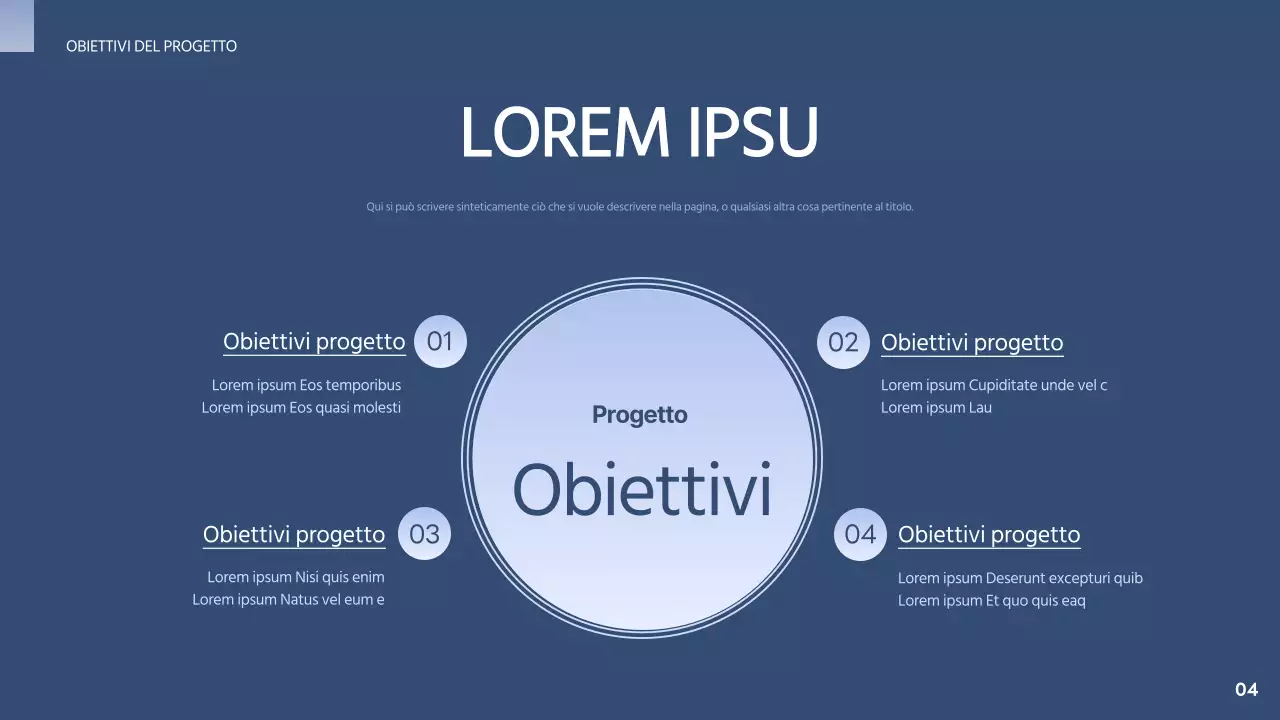 OBIETTIVI DEL PROGETTO

LOREM IPSU

Qui si può scrivere sinteticamente ciò che si vuole descrivere nella pagina, o qualsiasi altra cosa pertinente al titolo.

Obiettivi progetto 01

Lorem ipsum Eos temporibus
Lorem ipsum Eos quasi molesti

02 Obiettivi progetto

Lorem ipsum Cupiditate unde vel c
Lorem ipsum Lau

Progetto

Obiettivi

Obiettivi progetto 03

Lorem ipsum Nisi quis enim
Lorem ipsum Natus vel eum e

04 Obiettivi progetto

Lorem ipsum Deserunt excepturi quib
Lorem ipsum Et quo quis eaq

04